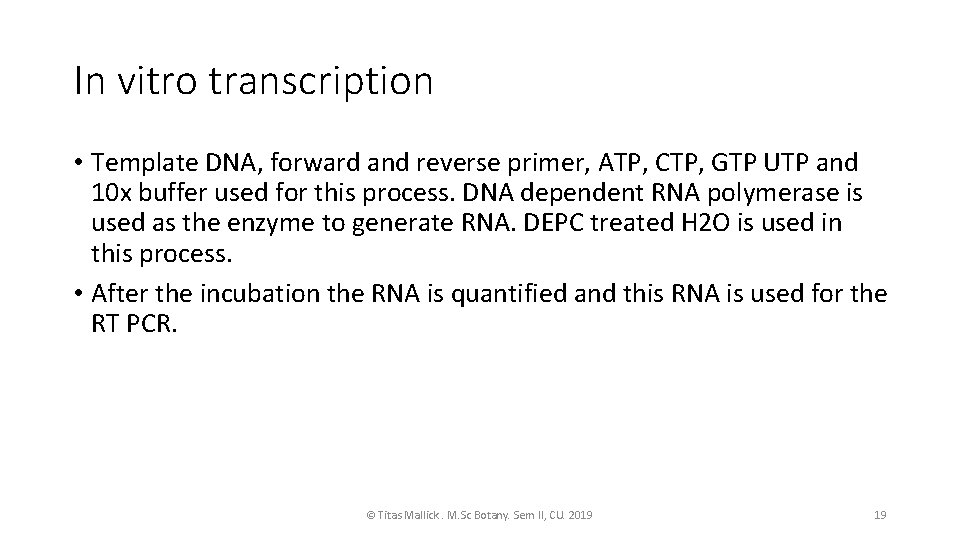 In vitro transcription

• Template DNA, forward and reverse primer, ATP, CTP, GTP UTP and 10x buffer used for this process. DNA dependent RNA polymerase is used as the enzyme to generate RNA. DEPC treated H2O is used in this process.

• After the incubation the RNA is quantified and this RNA is used for the RT PCR.

© Titas Mallick . M.Sc Botany. Sem II, CU. 2019

19